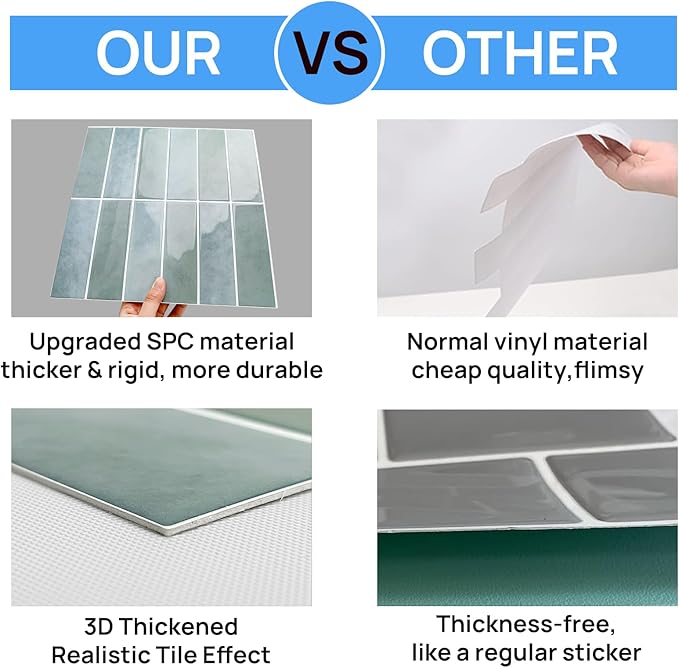 OUR VS OTHER

Upgraded SPC material thicker & rigid, more durable

Normal vinyl material cheap quality,flimsy

3D Thickened Realistic Tile Effect

Thickness-free, like a regular sticker